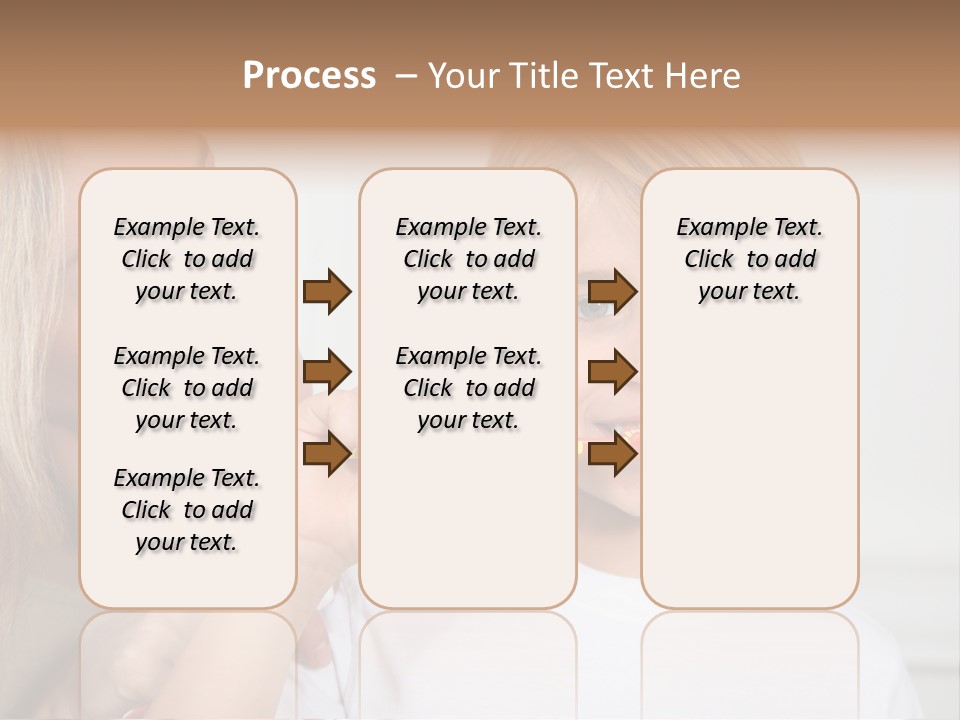 Process – Your Title Text Here

Example Text. Click to add your text.

Example Text. Click to add your text.

Example Text. Click to add your text.

Example Text. Click to add your text.

Example Text. Click to add your text.

Example Text. Click to add your text.